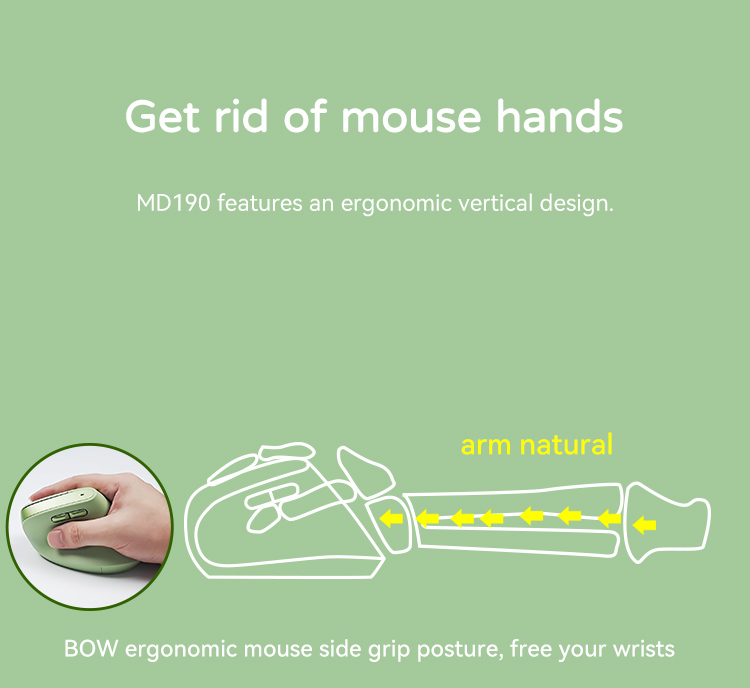 Get rid of mouse hands

MD190 features an ergonomic vertical design.

arm natural

BOW ergonomic mouse side grip posture, free your wrists